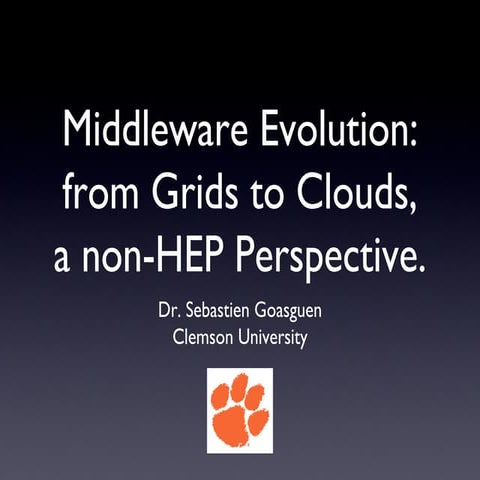 Middleware Evolution: from Grids to Clouds, a non-HEP Perspective.

Dr. Sebastien Goasguen
Clemson University